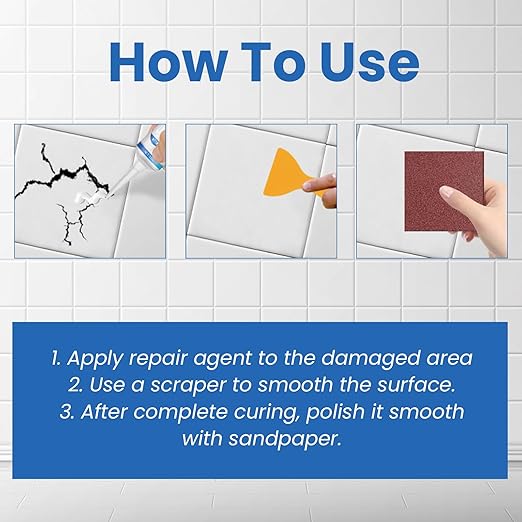 How To Use

1. Apply repair agent to the damaged area
2. Use a scraper to smooth the surface.
3. After complete curing, polish it smooth with sandpaper.